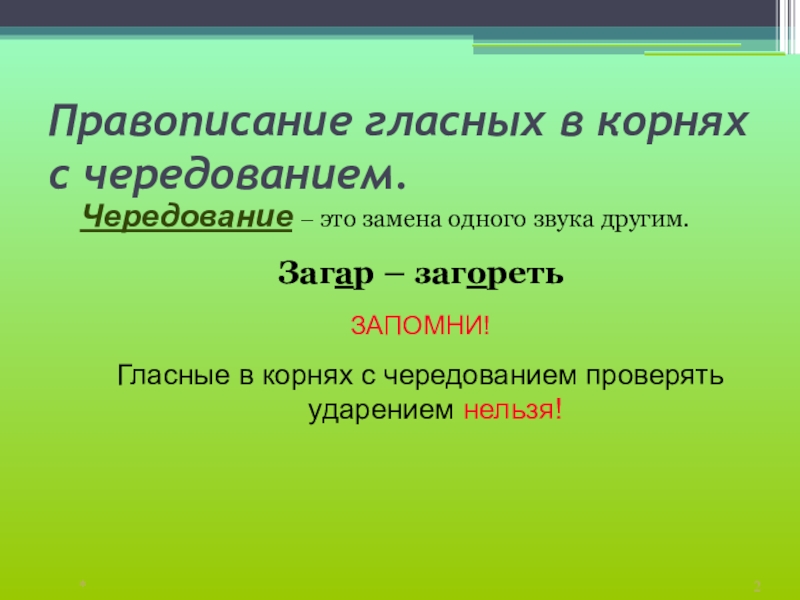 Правописание гласных в корнях с чередованием.

Чередование – это замена одного звука другим.

Загар – загореть

ЗАПОМНИ!

Гласные в корнях с чередованием проверять ударением нельзя!

*

2